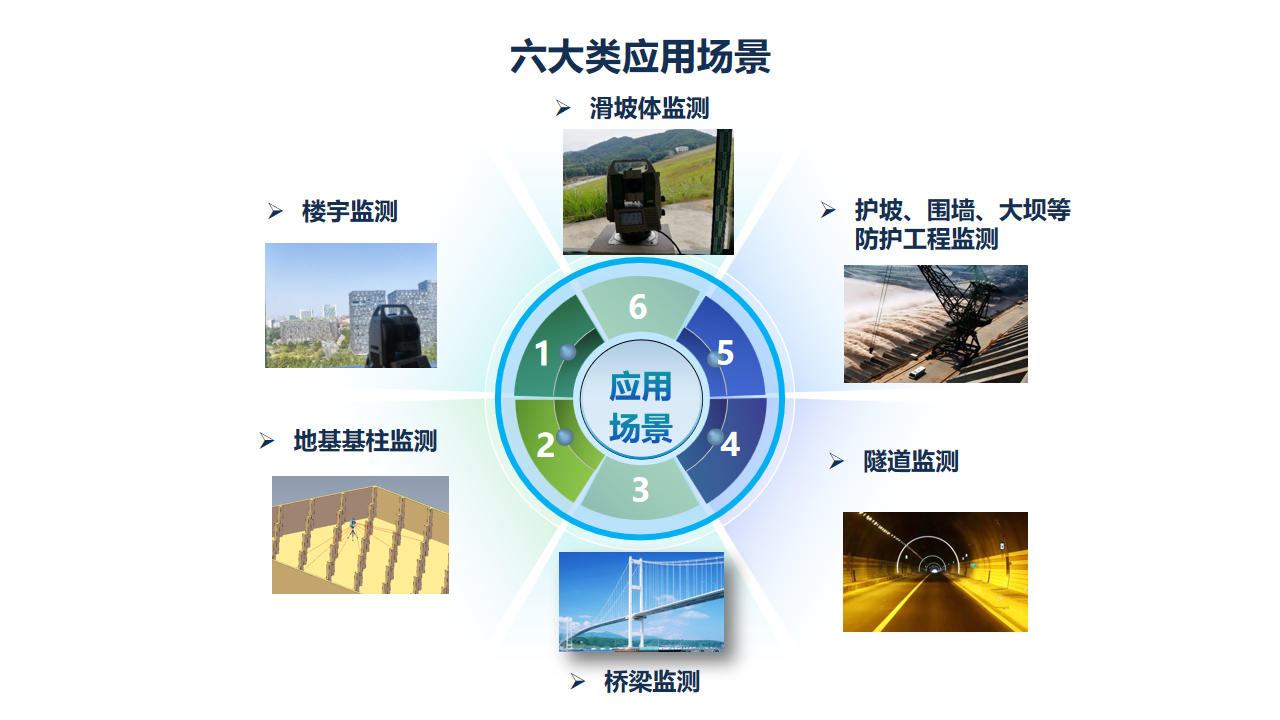 六大类应用场景

➢ 滑坡体监测

➢ 楼宇监测

➢ 护坡、围墙、大坝等防护工程监测

6
1
5
应用场景
2
4
3

➢ 地基基柱监测

➢ 隧道监测

➢ 桥梁监测